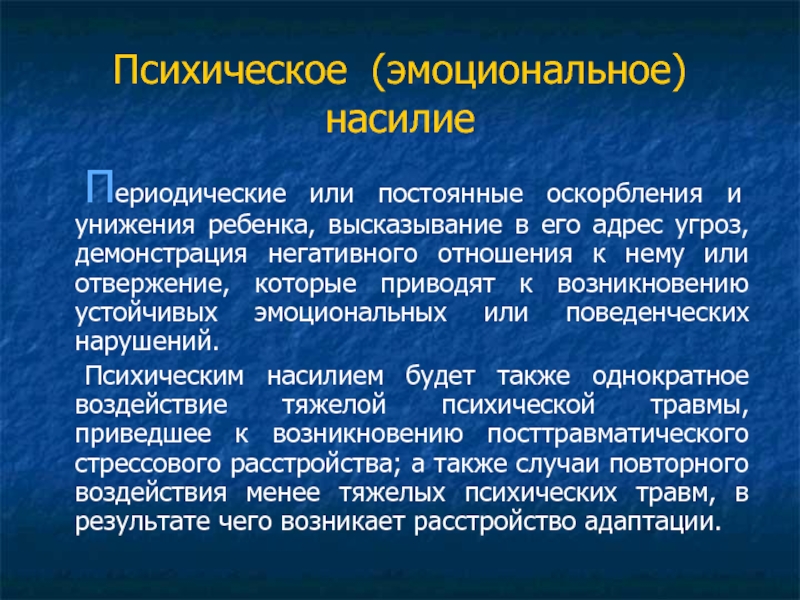 Психическое (эмоциональное) насилие

Периодические или постоянные оскорбления и унижения ребенка, высказывание в его адрес угроз, демонстрация негативного отношения к нему или отвержение, которые приводят к возникновению устойчивых эмоциональных или поведенческих нарушений.

Психическим насилием будет также однократное воздействие тяжелой психической травмы, приведшее к возникновению посттравматического стрессового расстройства; а также случаи повторного воздействия менее тяжелых психических травм, в результате чего возникает расстройство адаптации.